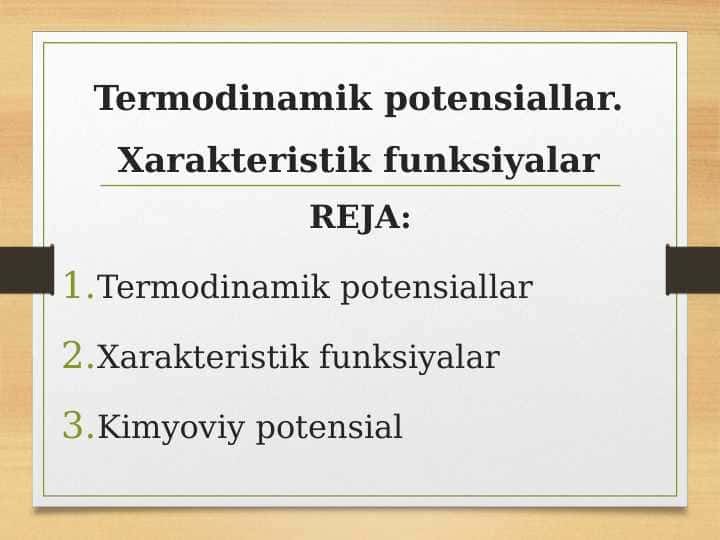 Termodinamik potensiallar.
Xarakteristik funksiyalar

REJA:

1. Termodinamik potensiallar
2. Xarakteristik funksiyalar
3. Kimyoviy potensial